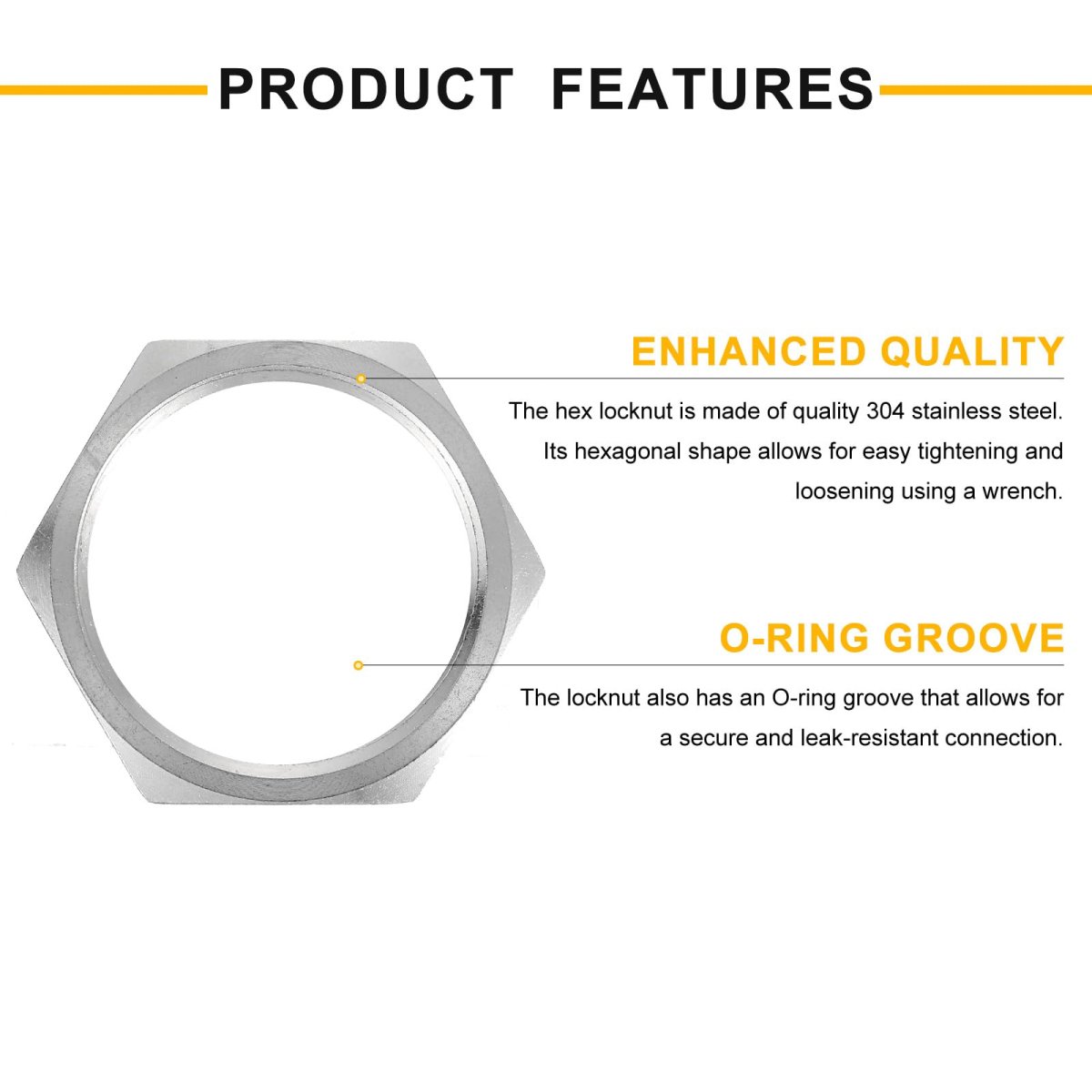 PRODUCT FEATURES

ENHANCED QUALITY

The hex locknut is made of quality 304 stainless steel. Its hexagonal shape allows for easy tightening and loosening using a wrench.

O-RING GROOVE

The locknut also has an O-ring groove that allows for a secure and leak-resistant connection.